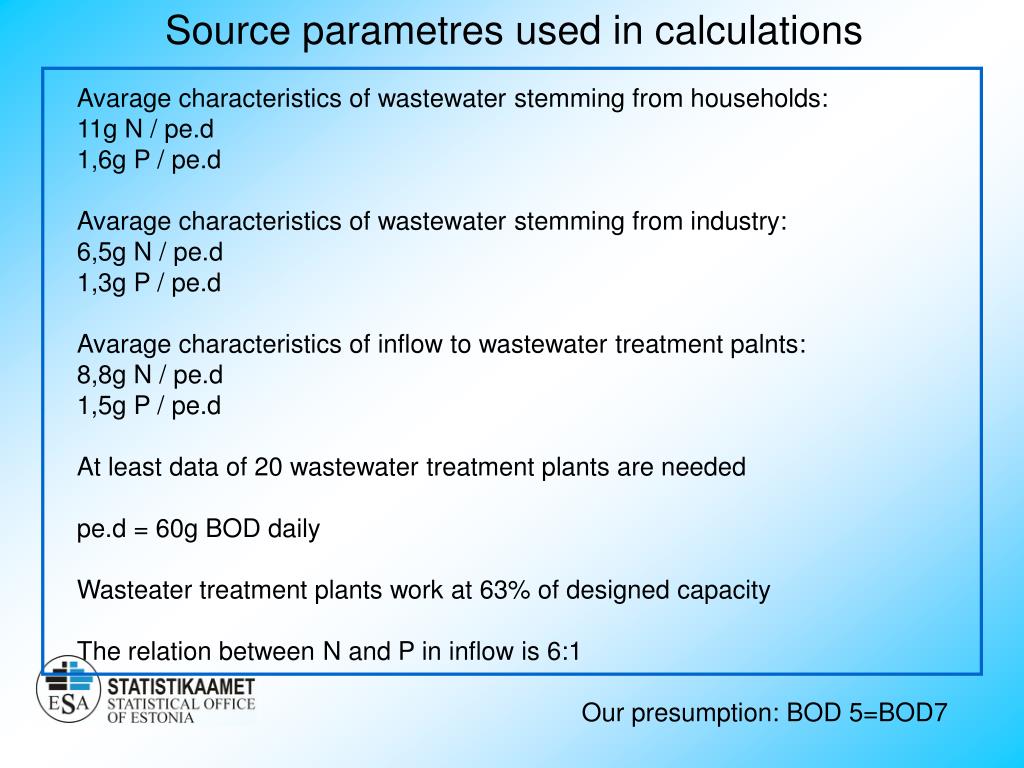 Source parametres used in calculations

Avarage characteristics of wastewater stemming from households:
11g N / pe.d
1,6g P / pe.d

Avarage characteristics of wastewater stemming from industry:
6,5g N / pe.d
1,3g P / pe.d

Avarage characteristics of inflow to wastewater treatment palnts:
8,8g N / pe.d
1,5g P / pe.d

At least data of 20 wastewater treatment plants are needed

pe.d = 60g BOD daily

Wasteater treatment plants work at 63% of designed capacity

The relation between N and P in inflow is 6:1

ESA
STATISTIKAAMET
STATISTICAL OFFICE
OF ESTONIA

Our presumption: BOD 5=BOD7